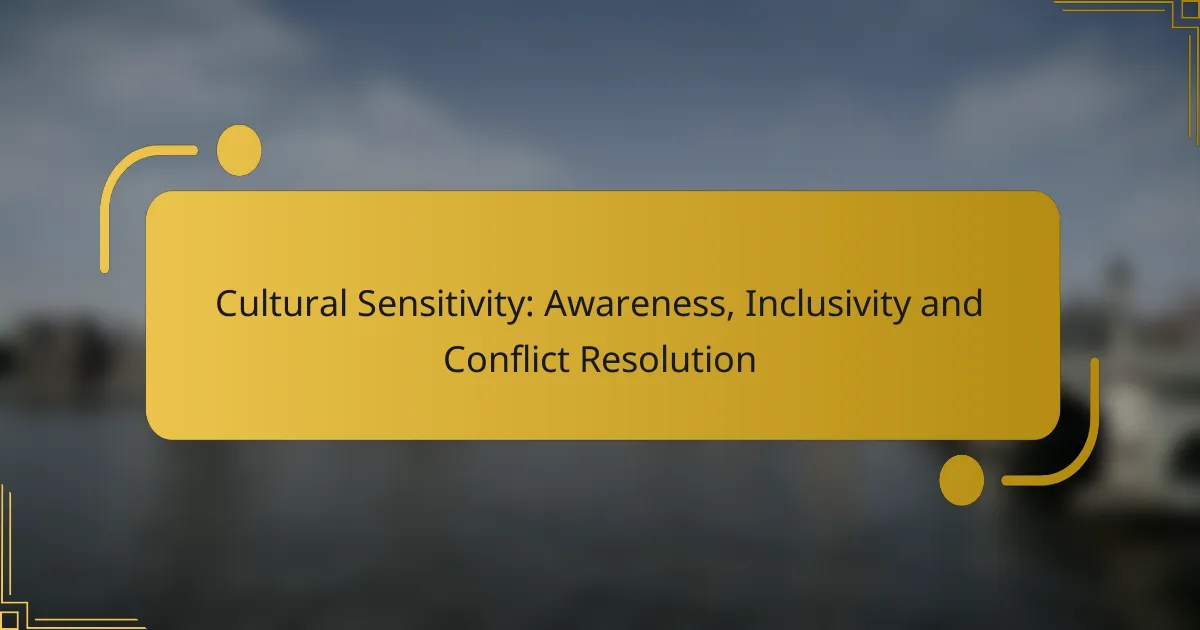 Cultural Sensitivity: Awareness, Inclusivity and Conflict Resolution